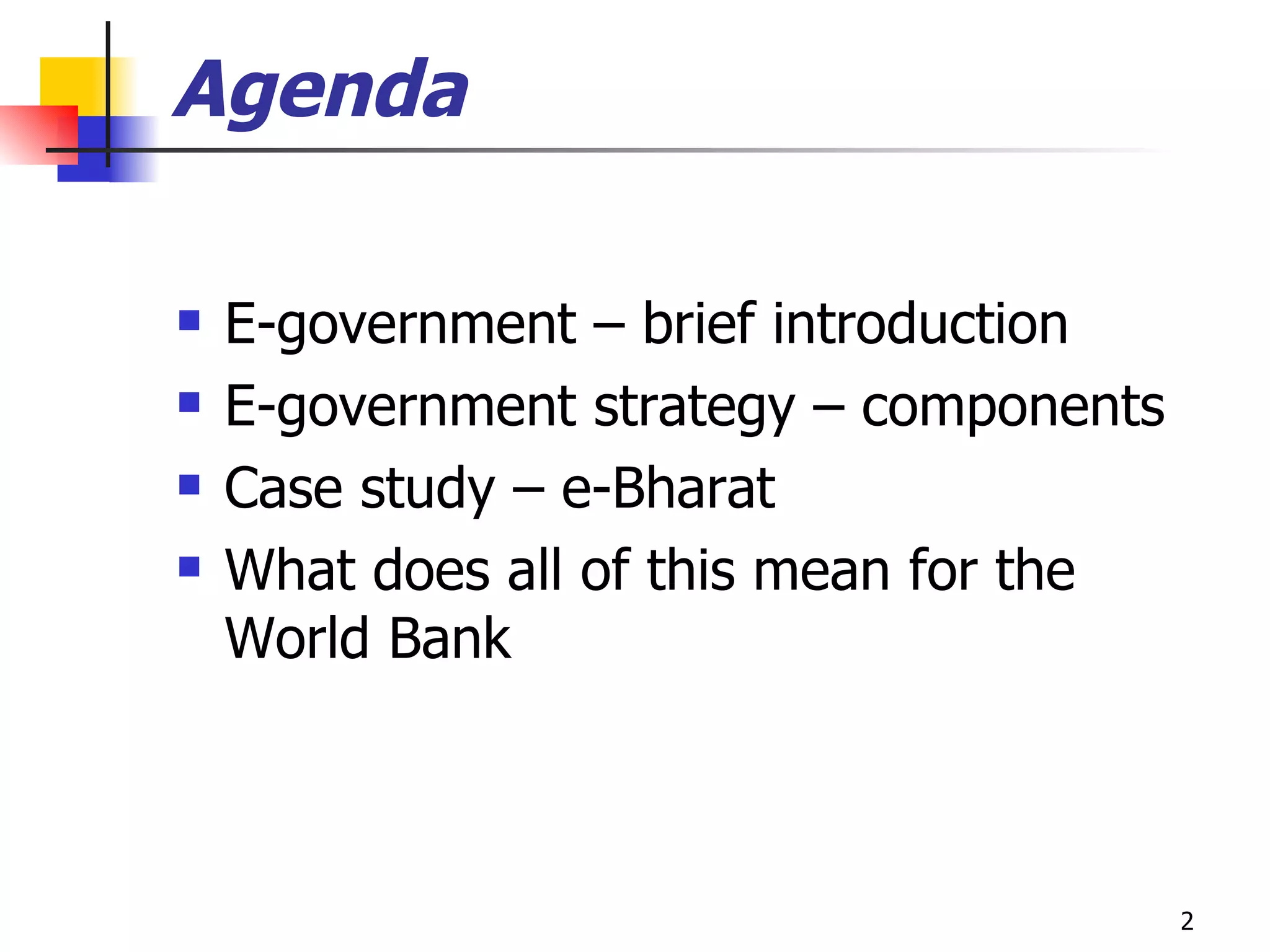 Agenda

- E-government – brief introduction
- E-government strategy – components
- Case study – e-Bharat
- What does all of this mean for the World Bank

2